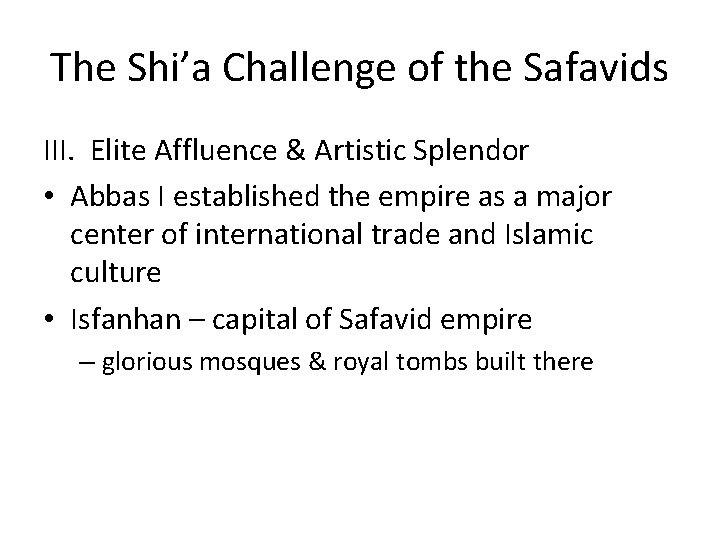 The Shi’a Challenge of the Safavids

III. Elite Affluence & Artistic Splendor

• Abbas I established the empire as a major center of international trade and Islamic culture

• Isfanhan – capital of Safavid empire

– glorious mosques & royal tombs built there